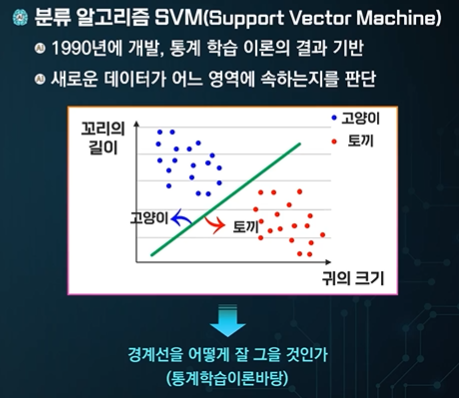 분류 알고리즘 SVM(Support Vector Machine)

1990년에 개발, 통계 학습 이론의 결과 기반

새로운 데이터가 어느 영역에 속하는지를 판단

꼬리의 길이

고양이

토끼

고양이

토끼

귀의 크기

경계선을 어떻게 잘 그을 것인가
(통계학습이론바탕)